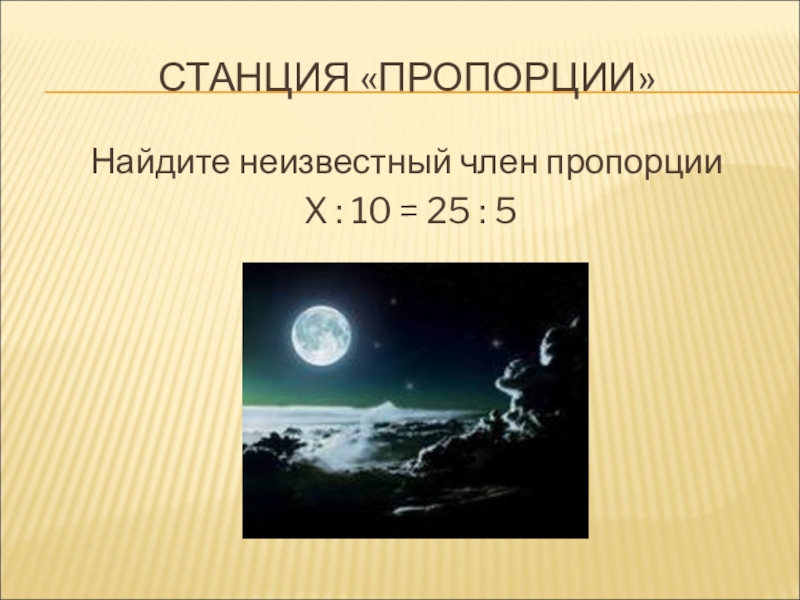 СТАНЦИЯ «ПРОПОРЦИИ»

Найдите неизвестный член пропорции

$X : 10 = 25 : 5$